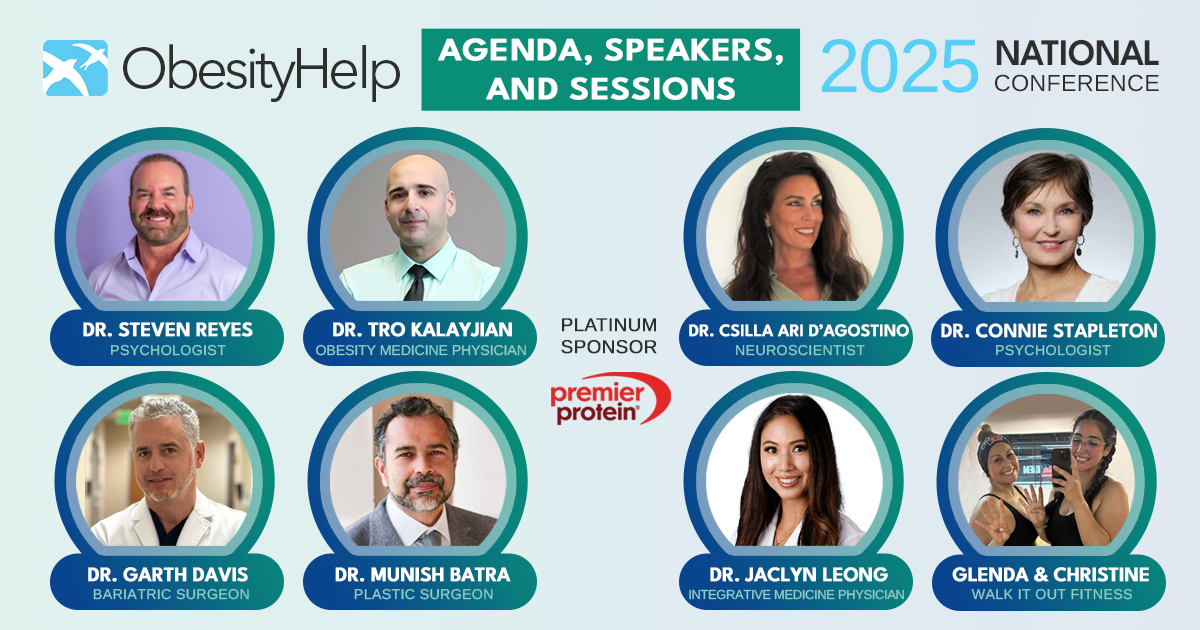 ObesityHelp

AGENDA, SPEAKERS, AND SESSIONS

2025 NATIONAL CONFERENCE

DR. STEVEN REYES
PSYCHOLOGIST

DR. TRO KALAYJIAN
OBESITY MEDICINE PHYSICIAN

PLATINUM SPONSOR

premier protein®

DR. CSILLA ARI D'AGOSTINO
NEUROSCIENTIST

DR. CONNIE STAPLETON
PSYCHOLOGIST

DR. GARTH DAVIS
BARIATRIC SURGEON

DR. MUNISH BATRA
PLASTIC SURGEON

DR. JACLYN LEONG
INTEGRATIVE MEDICINE PHYSICIAN

GLENDA & CHRISTINE
WALK IT OUT FITNESS